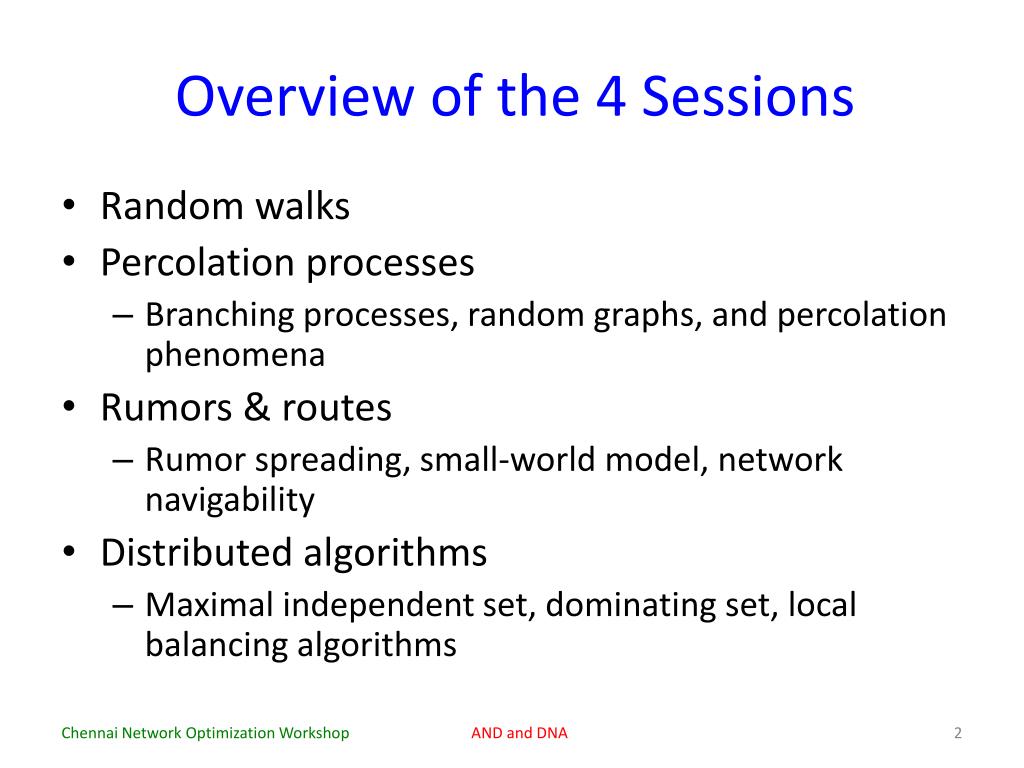 Overview of the 4 Sessions

• Random walks
• Percolation processes
  – Branching processes, random graphs, and percolation phenomena
• Rumors & routes
  – Rumor spreading, small-world model, network navigability
• Distributed algorithms
  – Maximal independent set, dominating set, local balancing algorithms

Chennai Network Optimization Workshop
AND and DNA
2